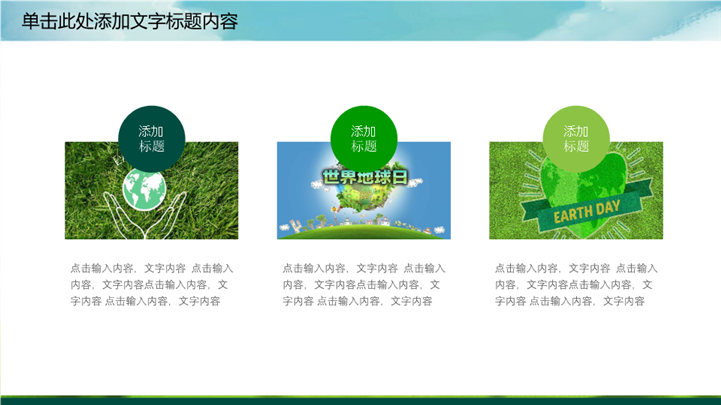 单击此处添加文字标题内容

添加标题

点击输入内容，文字内容 点击输入内容，文字内容点击输入内容，文字内容 点击输入内容，文字内容

添加标题

世界地球日

点击输入内容，文字内容 点击输入内容，文字内容点击输入内容，文字内容 点击输入内容，文字内容

添加标题

EARTH DAY

点击输入内容，文字内容 点击输入内容，文字内容点击输入内容，文字内容 点击输入内容，文字内容